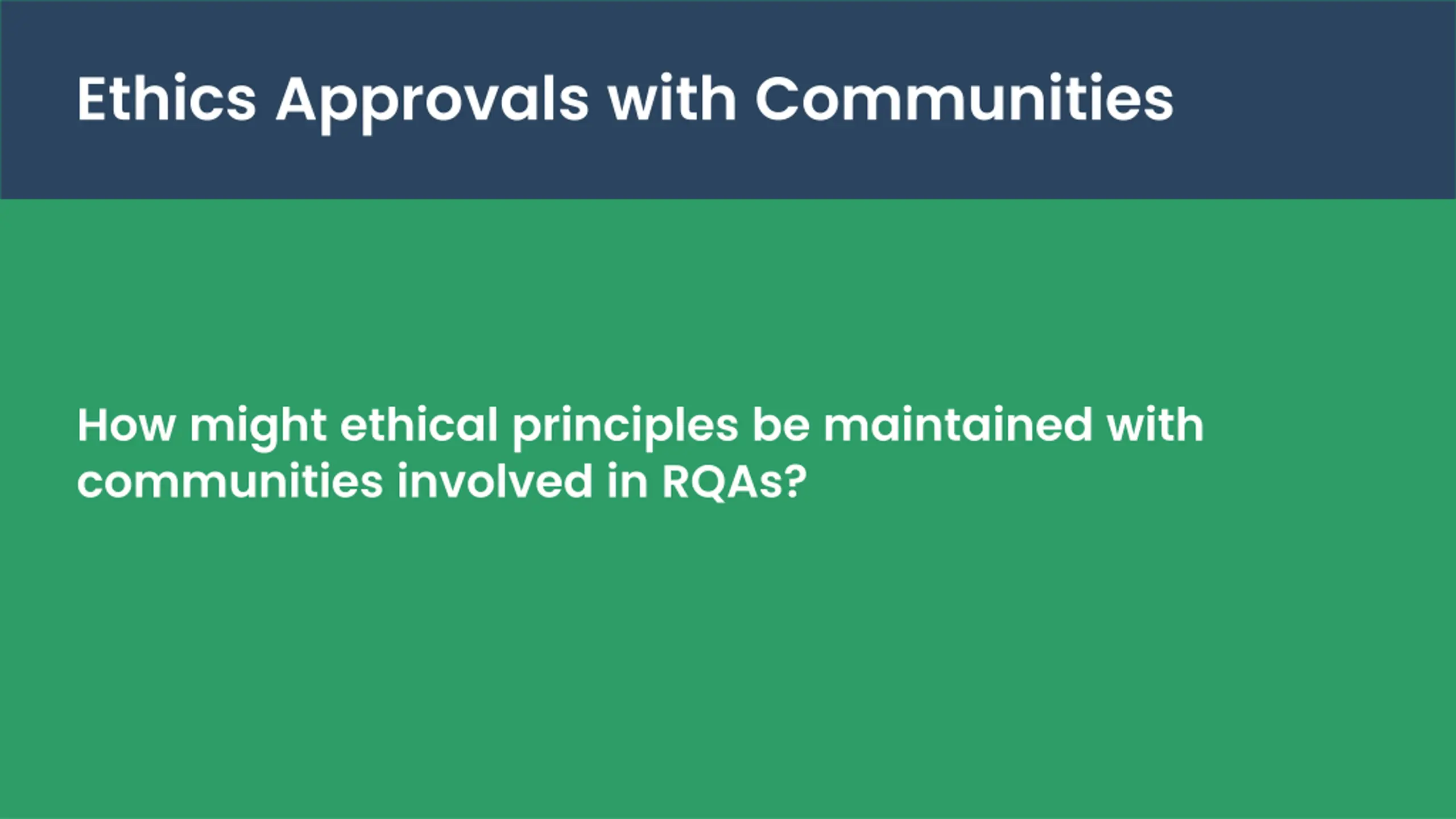 Ethics Approvals with Communities

How might ethical principles be maintained with communities involved in RQAs?